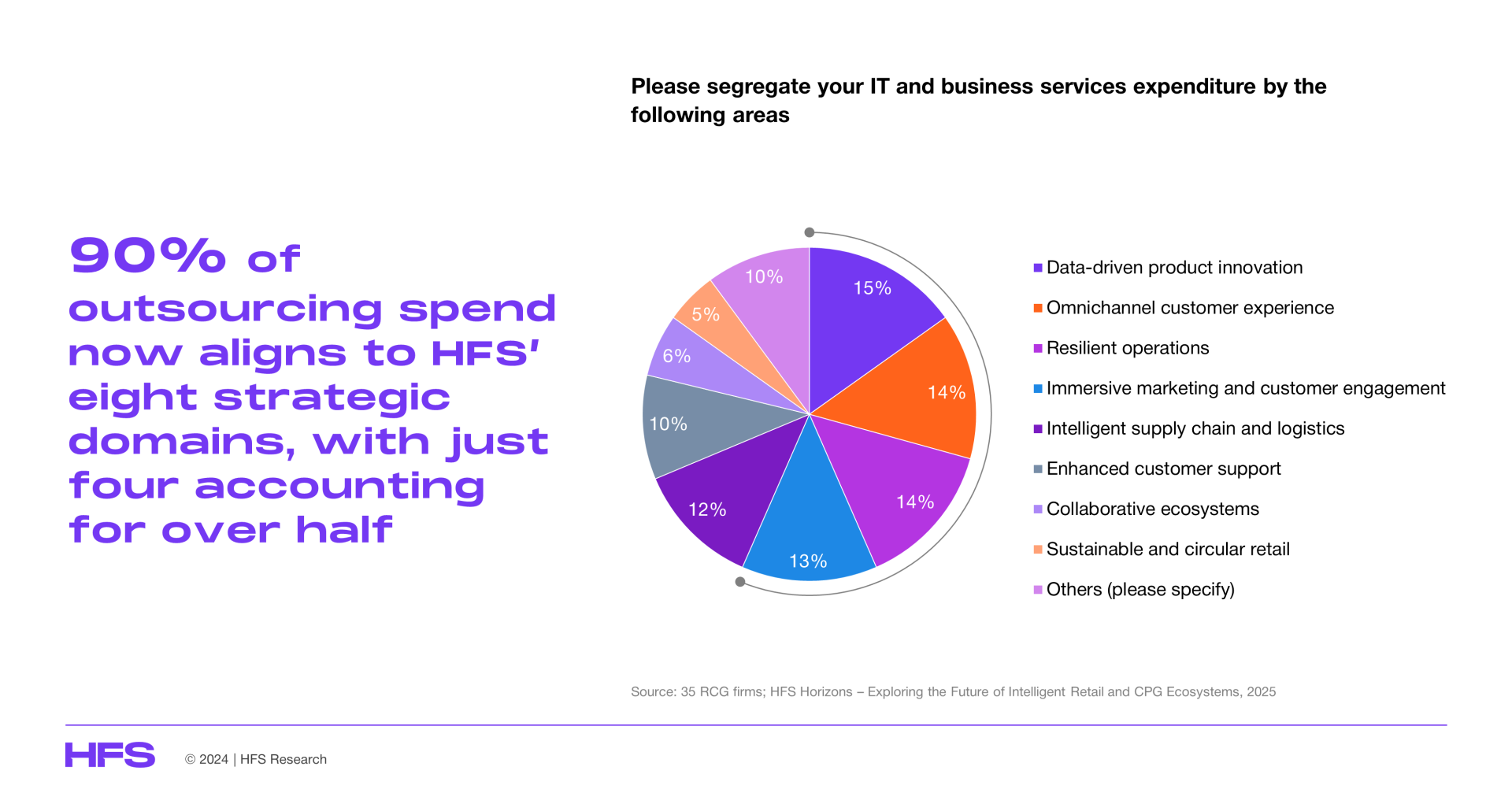 90% of outsourcing spend now aligns to HFS' eight strategic domains, with just four accounting for over half

Please segregate your IT and business services expenditure by the following areas

15%
14%
14%
13%
12%
10%
6%
5%
10%

Data-driven product innovation
Omnichannel customer experience
Resilient operations
Immersive marketing and customer engagement
Intelligent supply chain and logistics
Enhanced customer support
Collaborative ecosystems
Sustainable and circular retail
Others (please specify)

Source: 35 RCG firms; HFS Horizons – Exploring the Future of Intelligent Retail and CPG Ecosystems, 2025

HFS © 2024 | HFS Research